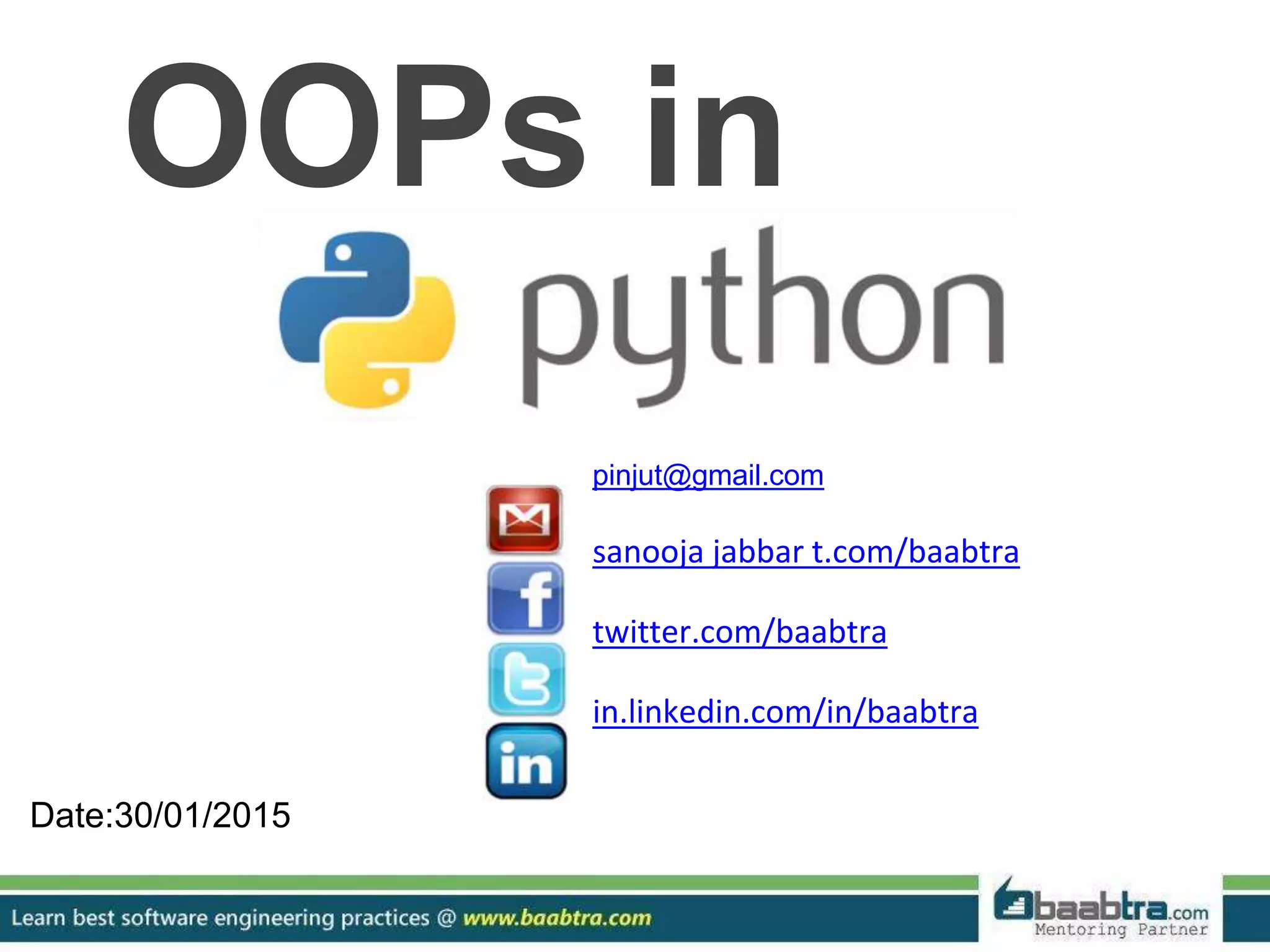 OOPs in

python

pinjut@gmail.com

sanooja jabbar t.com/baabtra

twitter.com/baabtra

in.linkedin.com/in/baabtra

Date:30/01/2015

Learn best software engineering practices @ www.baabtra.com

baabtra.com
Mentoring Partner